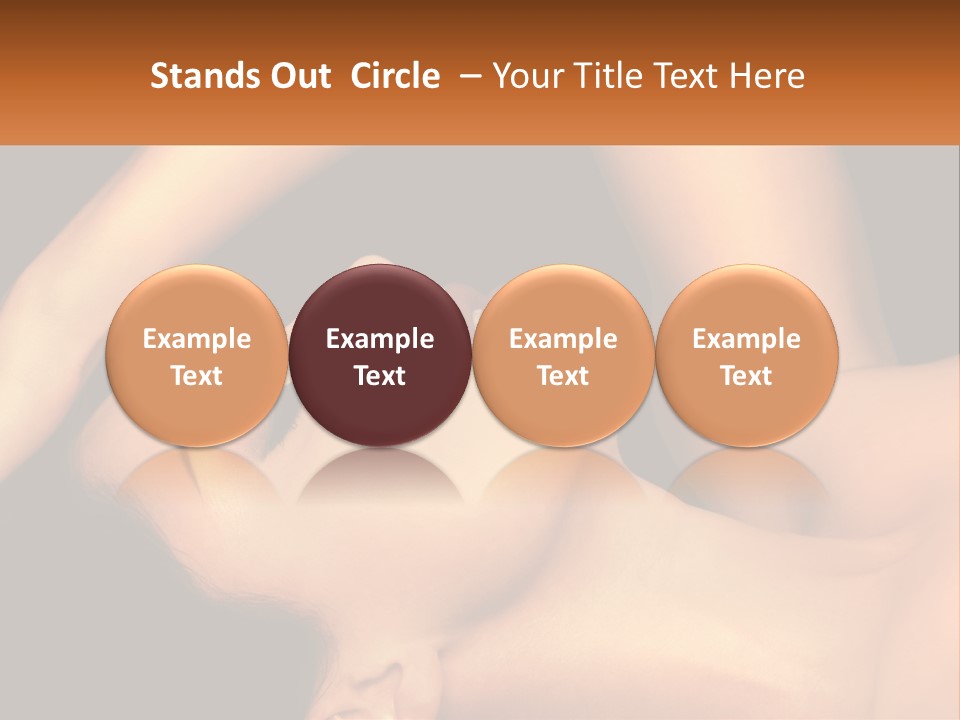 Stands Out Circle – Your Title Text Here

Example Text

Example Text

Example Text

Example Text